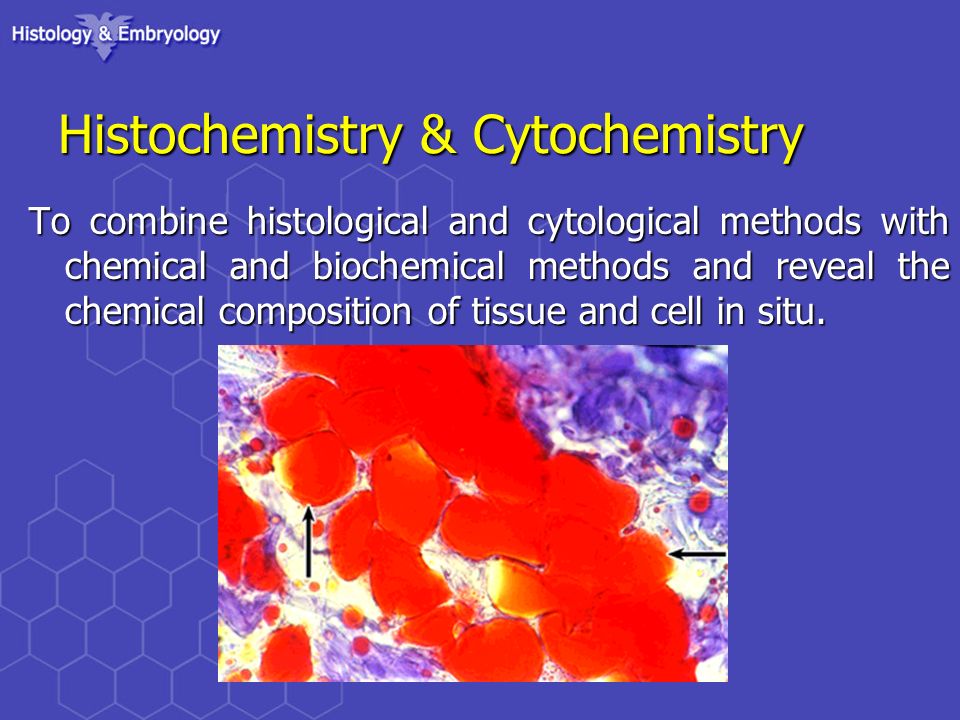 Histology & Embryology

Histochemistry & Cytochemistry

To combine histological and cytological methods with chemical and biochemical methods and reveal the chemical composition of tissue and cell in situ.